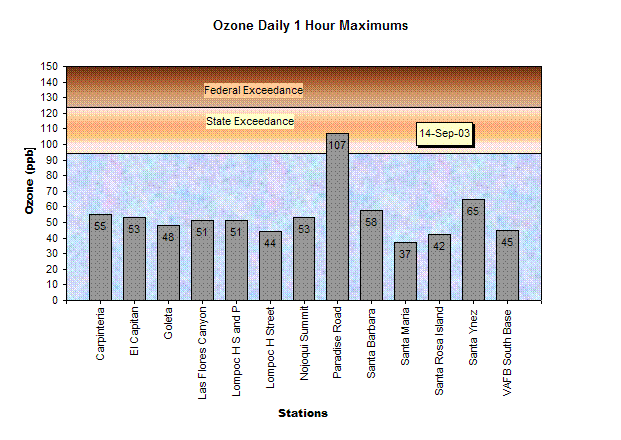 Ozone Daily 1 Hour Maximums

Ozone (ppb)

150
140
130
120
110
100
90
80
70
60
50
40
30
20
10
0

Federal Exceedance

State Exceedance

14-Sep-03

55
53
48
51
51
44
53
107
58
37
42
65
45

Carpinteria
El Capitan
Goleta
Las Flores Canyon
Lompoc H S and P
Lompoc H Street
Nojoqui Summit
Paradise Road
Santa Barbara
Santa Maria
Santa Rosa Island
Santa Ynez
VAFB South Base

Stations